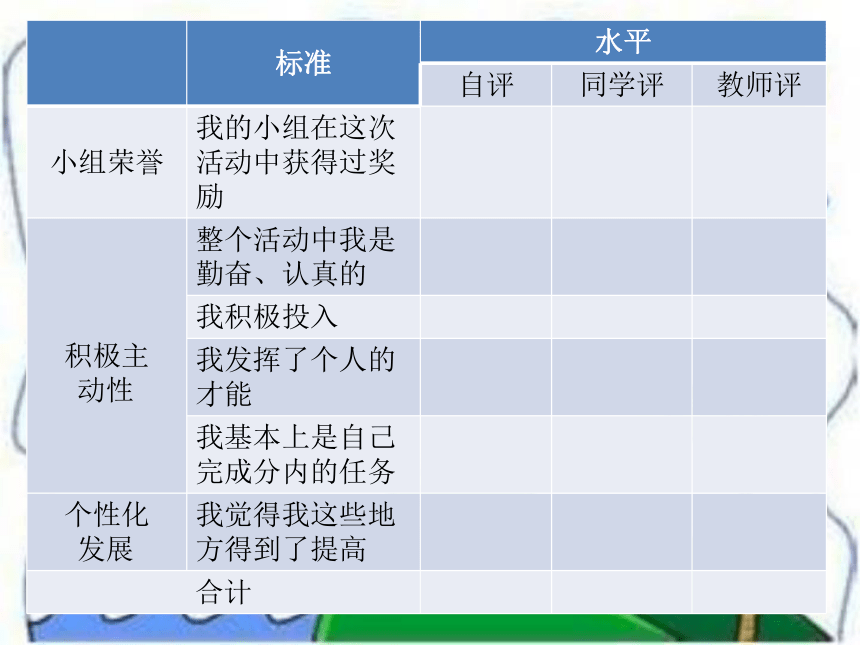 | | 标准 | 水平 | | |
|---|---|---|---|---|
| | | 自评 | 同学评 | 教师评 |
| 小组荣誉 | 我的小组在这次活动中获得过奖励 | | | |
| 积极主动性 | 整个活动中我是勤奋、认真的 | | | |
| | 我积极投入 | | | |
| | 我发挥了个人的才能 | | | |
| | 我基本上是自己完成分内的任务 | | | |
| 个性化发展 | 我觉得我这些地方得到了提高 | | | |
| | 合计 | | | |